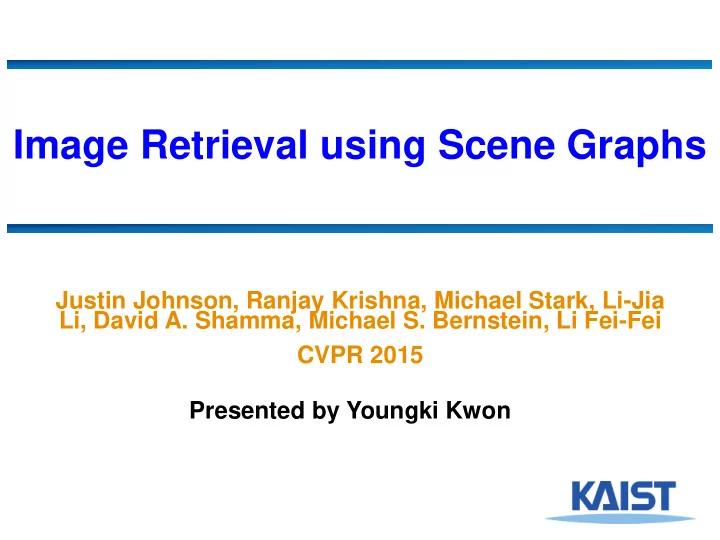 Image Retrieval using Scene Graphs

Justin Johnson, Ranjay Krishna, Michael Stark, Li-Jia Li, David A. Shamma, Michael S. Bernstein, Li Fei-Fei

CVPR 2015

Presented by Youngki Kwon

KAIST